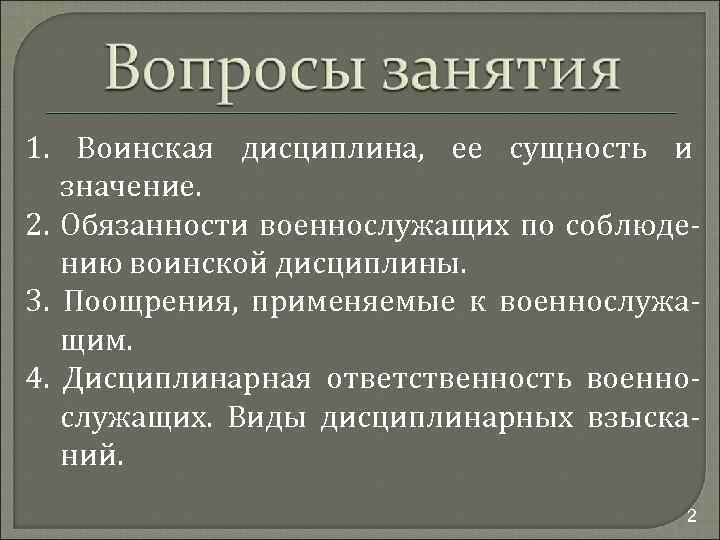 Вопросы занятия

1. Воинская дисциплина, ее сущность и значение.
2. Обязанности военнослужащих по соблюдению воинской дисциплины.
3. Поощрения, применяемые к военнослужащим.
4. Дисциплинарная ответственность военнослужащих. Виды дисциплинарных взысканий.

2